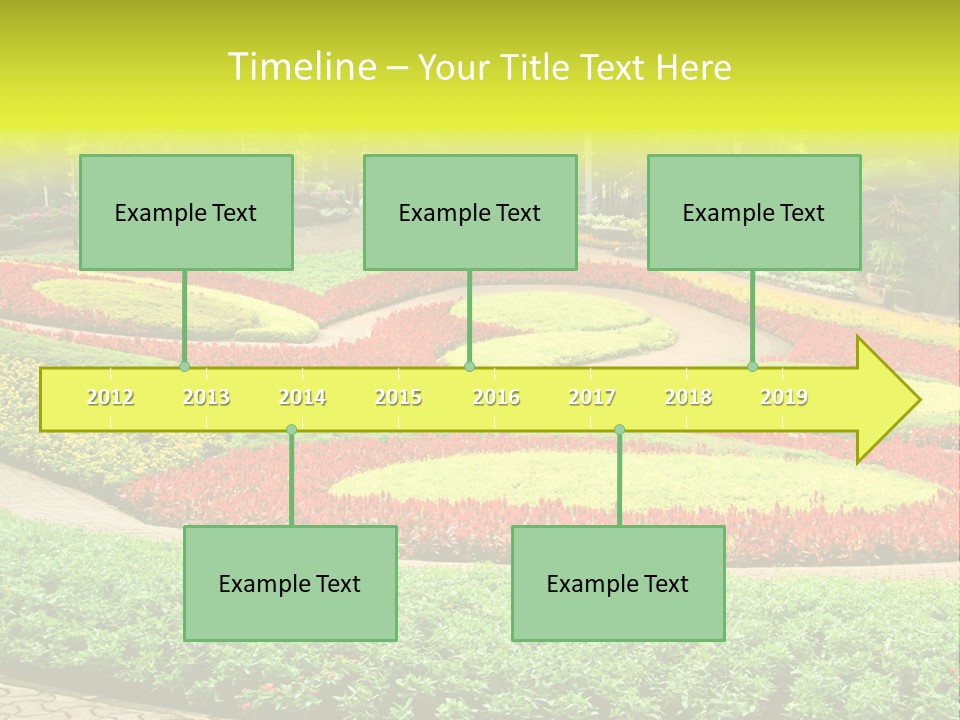 Timeline – Your Title Text Here

Example Text

Example Text

Example Text

2012 2013 2014 2015 2016 2017 2018 2019

Example Text

Example Text